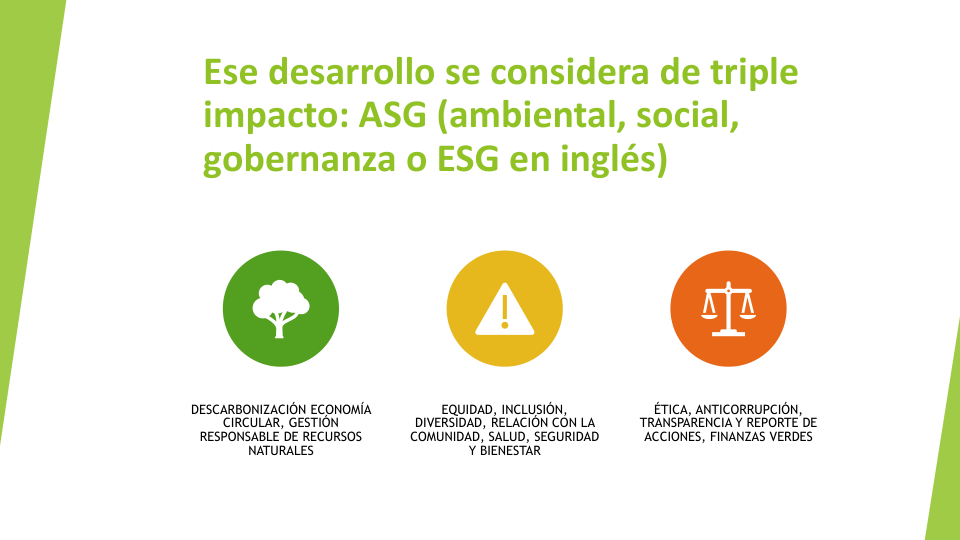 Ese desarrollo se considera de triple impacto: ASG (ambiental, social, gobernanza o ESG en inglés)

DESCARBONIZACIÓN ECONOMÍA CIRCULAR, GESTIÓN RESPONSABLE DE RECURSOS NATURALES

EQUIDAD, INCLUSIÓN, DIVERSIDAD, RELACIÓN CON LA COMUNIDAD, SALUD, SEGURIDAD Y BIENESTAR

ÉTICA, ANTICORRUPCIÓN, TRANSPARENCIA Y REPORTE DE ACCIONES, FINANZAS VERDES